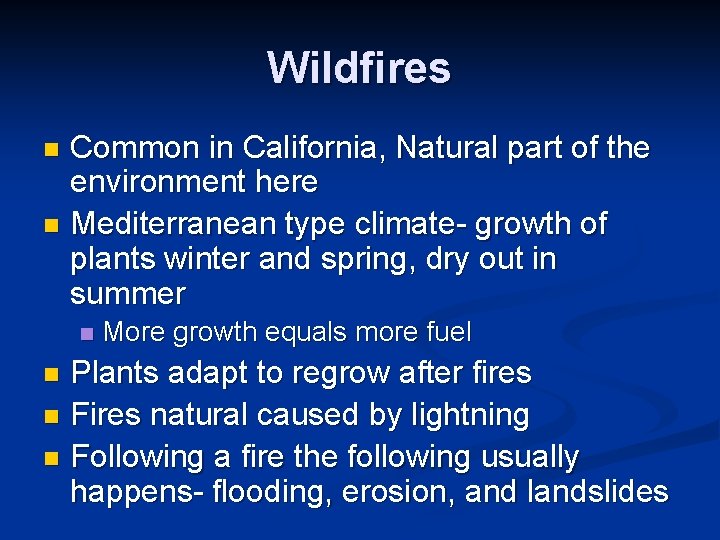 Wildfires

- Common in California, Natural part of the environment here
- Mediterranean type climate- growth of plants winter and spring, dry out in summer
  - More growth equals more fuel
- Plants adapt to regrow after fires
- Fires natural caused by lightning
- Following a fire the following usually happens- flooding, erosion, and landslides